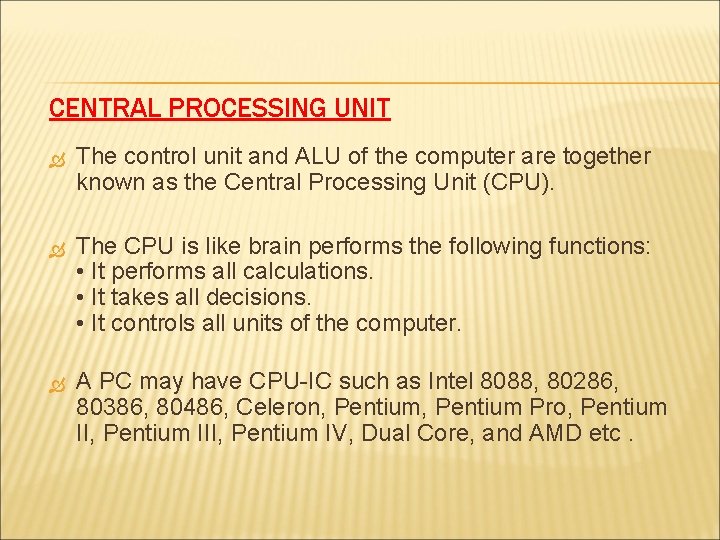 CENTRAL PROCESSING UNIT

The control unit and ALU of the computer are together known as the Central Processing Unit (CPU).

The CPU is like brain performs the following functions:
• It performs all calculations.
• It takes all decisions.
• It controls all units of the computer.

A PC may have CPU-IC such as Intel 8088, 80286, 80386, 80486, Celeron, Pentium, Pentium Pro, Pentium II, Pentium III, Pentium IV, Dual Core, and AMD etc .